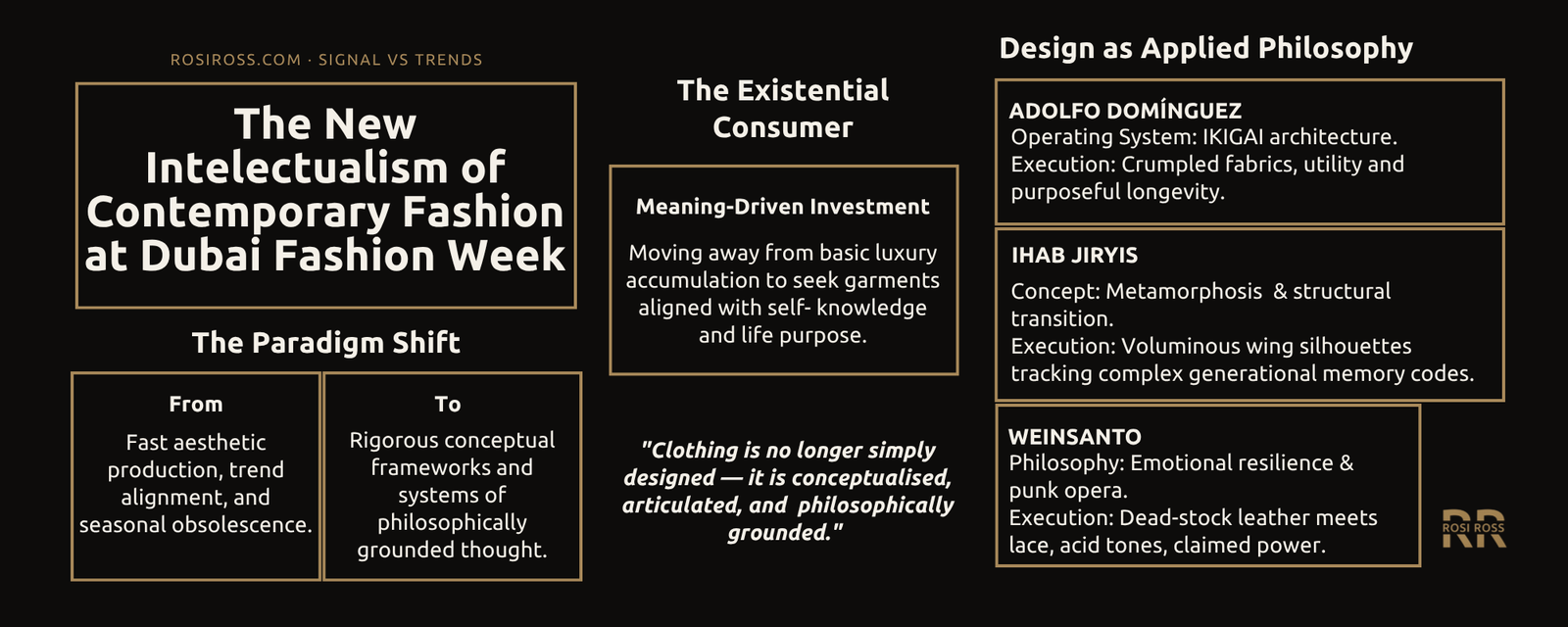 ROSIROSS.COM · SIGNAL VS TRENDS

The New Intelectualism of Contemporary Fashion at Dubai Fashion Week

The Paradigm Shift

From

Fast aesthetic production, trend alignment, and seasonal obsolescence.

To

Rigorous conceptual frameworks and systems of philosophically grounded thought.

The Existential Consumer

Meaning-Driven Investment

Moving away from basic luxury accumulation to seek garments aligned with self- knowledge and life purpose.

"Clothing is no longer simply designed — it is conceptualised, articulated, and philosophically grounded."

Design as Applied Philosophy

ADOLFO DOMÍNGUEZ
Operating System: IKIGAI architecture.
Execution: Crumpled fabrics, utility and purposeful longevity.

IHAB JIRYIS
Concept: Metamorphosis & structural transition.
Execution: Voluminous wing silhouettes tracking complex generational memory codes.

WEINSANTO
Philosophy: Emotional resilience & punk opera.
Execution: Dead-stock leather meets lace, acid tones, claimed power.

RR ROSI ROSS